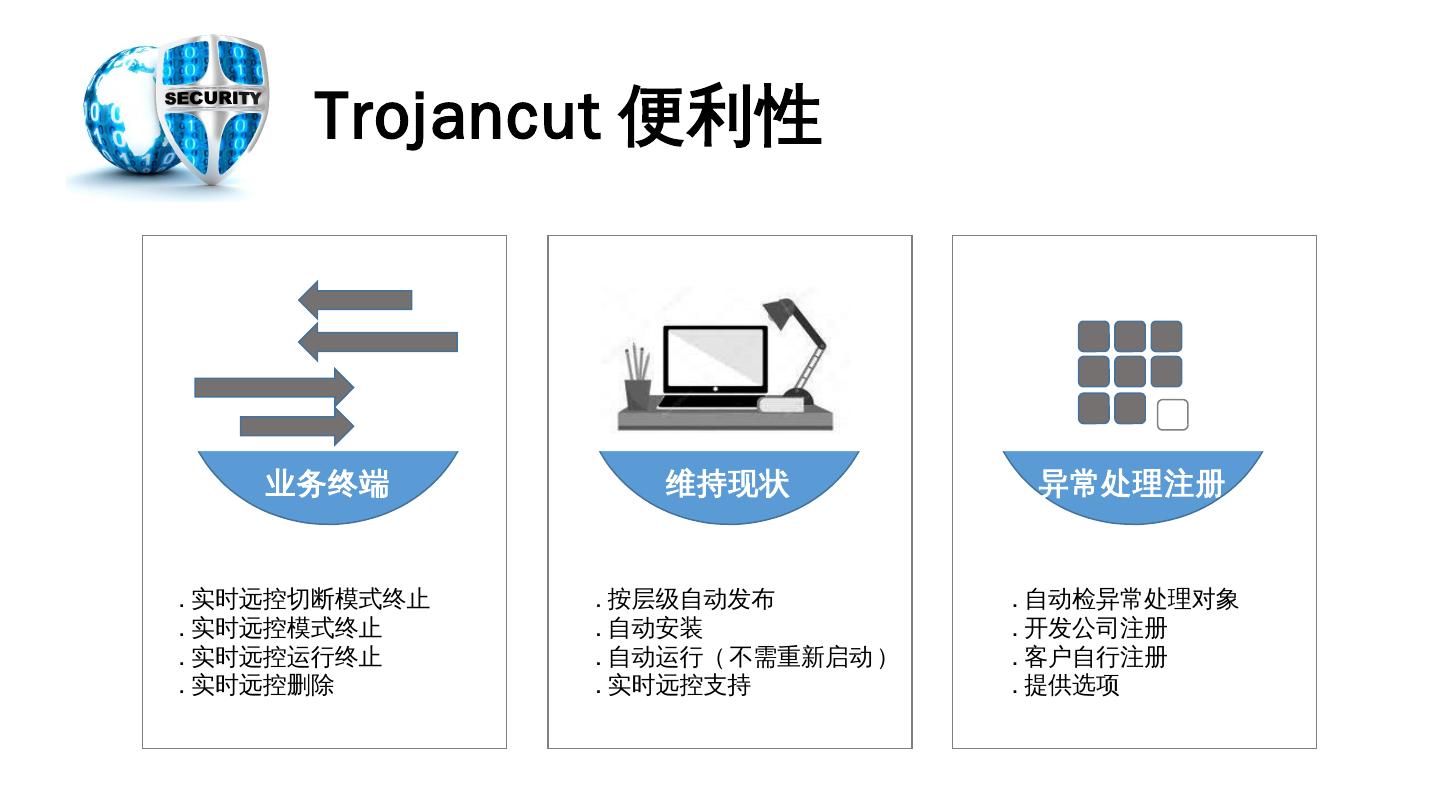 SECURITY

Trojancut 便利性

业务终端

. 实时远控切断模式终止
. 实时远控模式终止
. 实时远控运行终止
. 实时远控删除

维持现状

. 按层级自动发布
. 自动安装
. 自动运行（不需重新启动）
. 实时远控支持

异常处理注册

. 自动检异常处理对象
. 开发公司注册
. 客户自行注册
. 提供选项